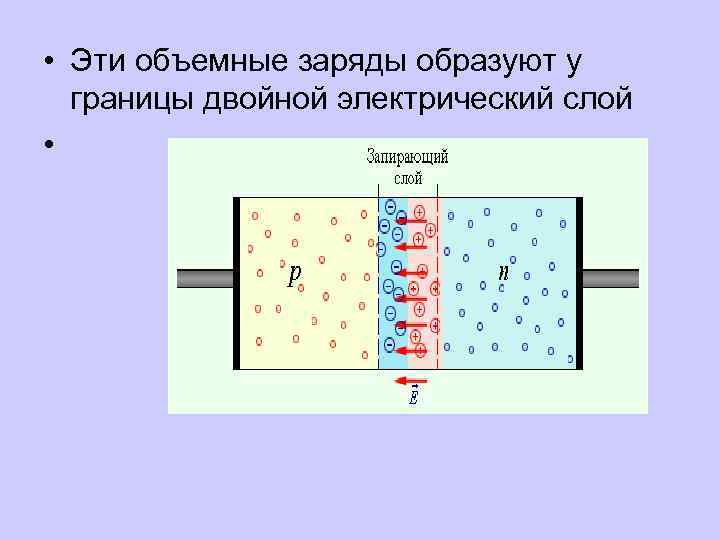 • Эти объемные заряды образуют у границы двойной электрический слой

•

Запирающий слой

$p$

$n$

$\vec{E}$